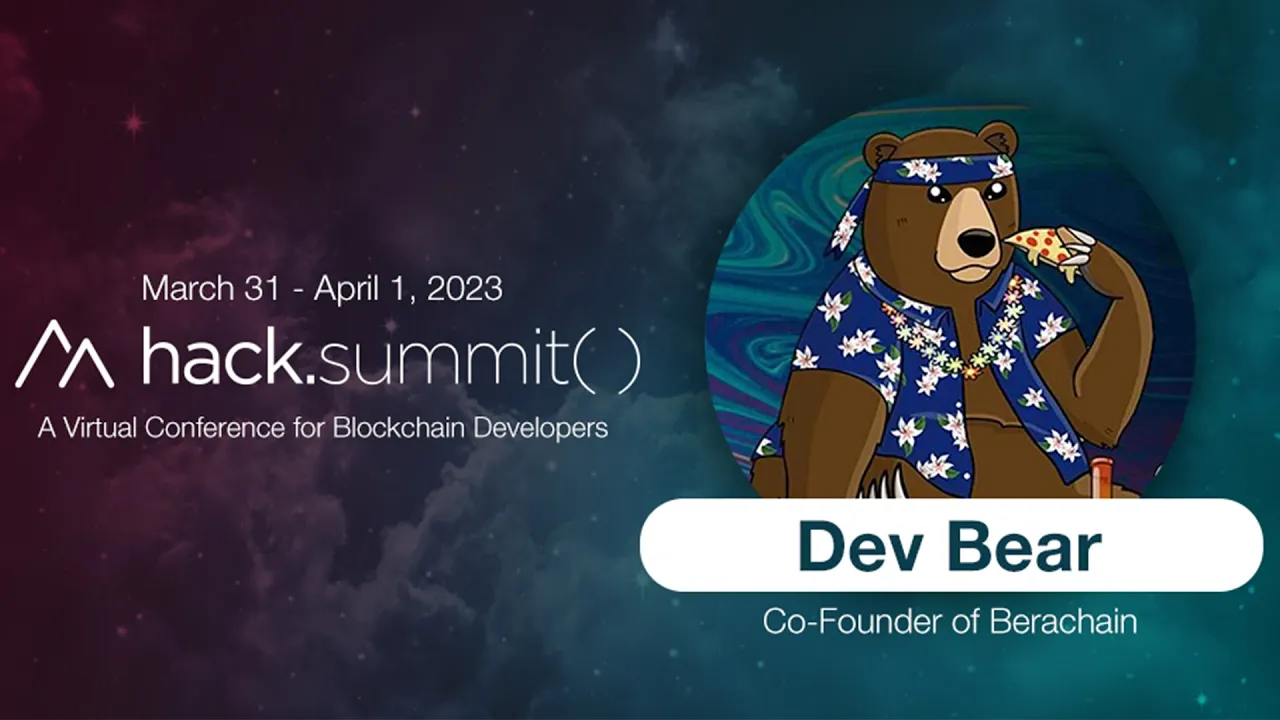 March 31 - April 1, 2023

hack.summit( )

A Virtual Conference for Blockchain Developers

Dev Bear

Co-Founder of Berachain